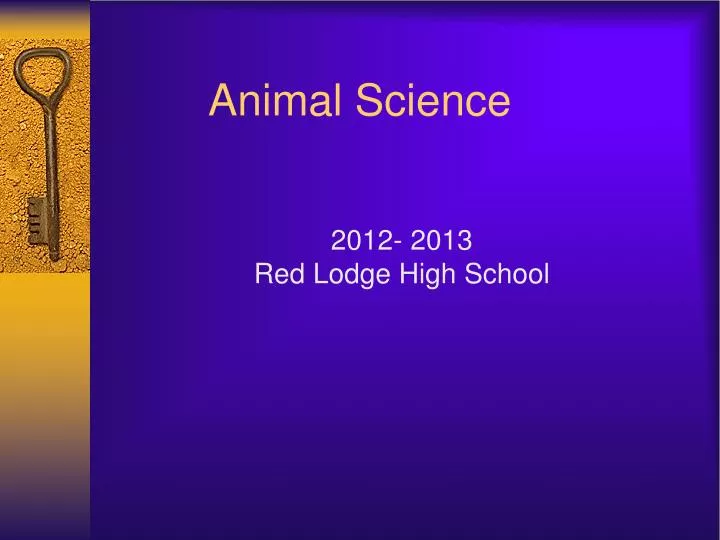 Animal Science

2012- 2013
Red Lodge High School